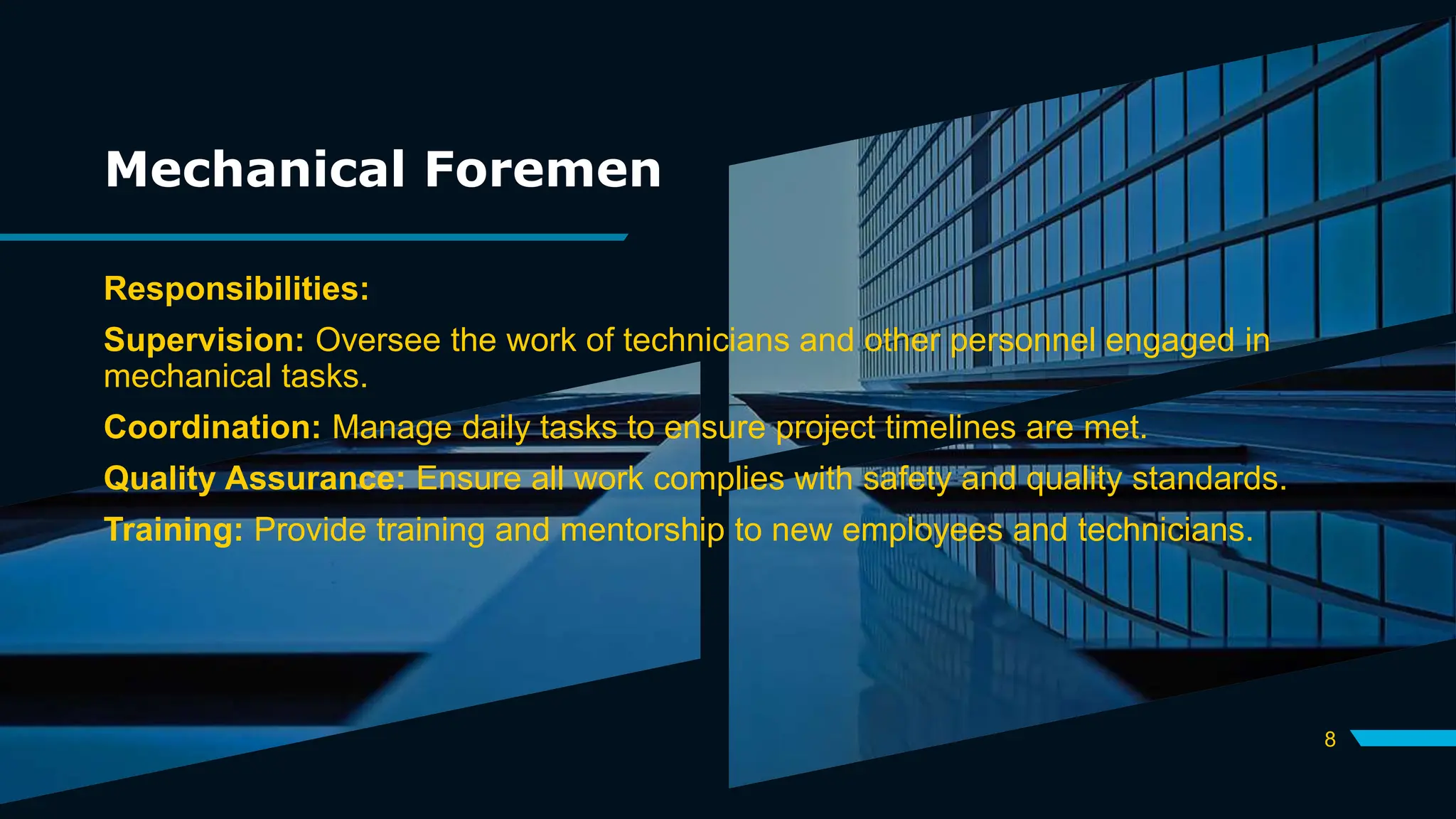 Mechanical Foremen

Responsibilities:

Supervision: Oversee the work of technicians and other personnel engaged in mechanical tasks.

Coordination: Manage daily tasks to ensure project timelines are met.

Quality Assurance: Ensure all work complies with safety and quality standards.

Training: Provide training and mentorship to new employees and technicians.

8